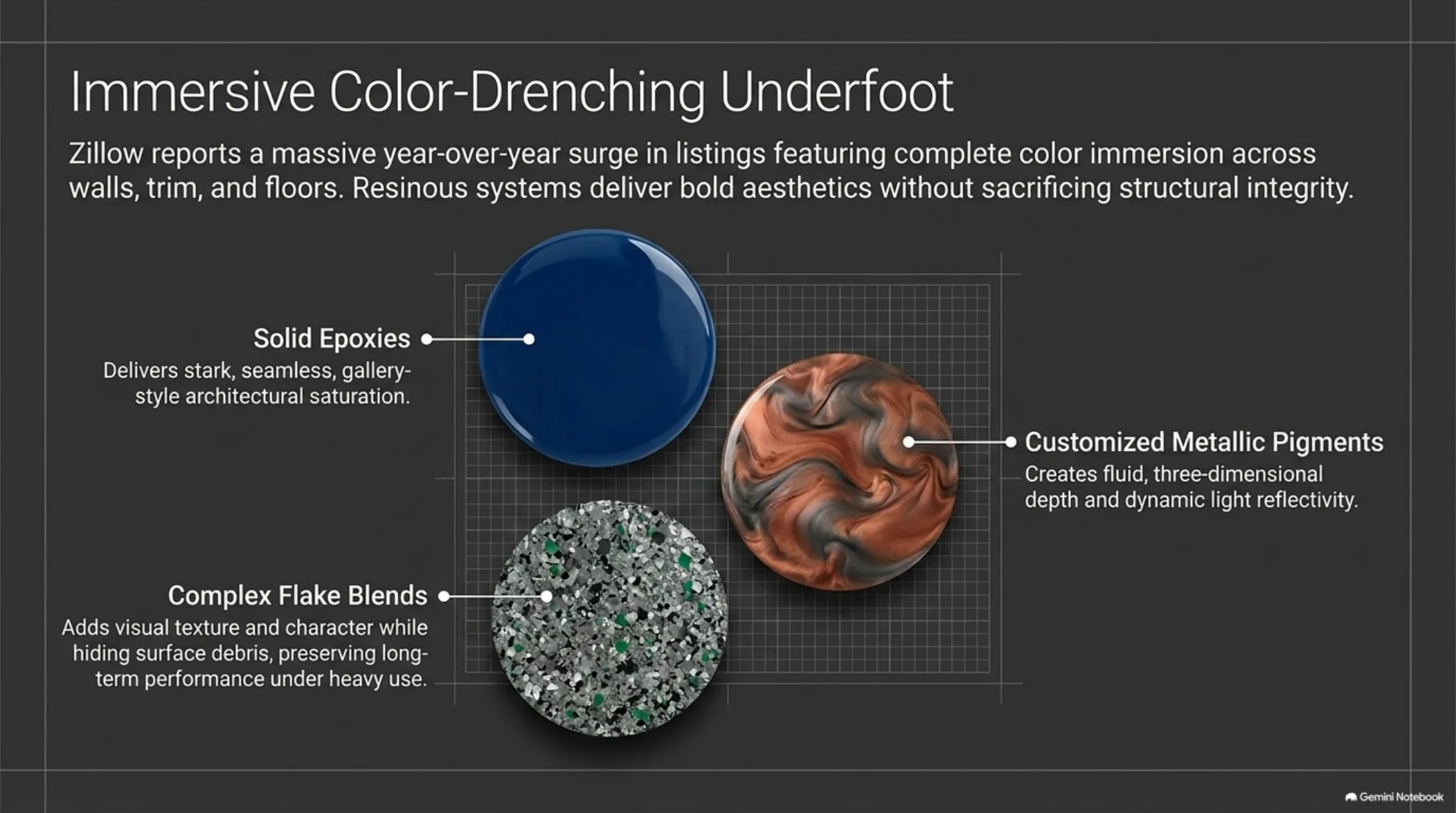 Immersive Color-Drenching Underfoot

Zillow reports a massive year-over-year surge in listings featuring complete color immersion across walls, trim, and floors. Resinous systems deliver bold aesthetics without sacrificing structural integrity.

Solid Epoxies
Delivers stark, seamless, gallery-style architectural saturation.

Customized Metallic Pigments
Creates fluid, three-dimensional depth and dynamic light reflectivity.

Complex Flake Blends
Adds visual texture and character while hiding surface debris, preserving long-term performance under heavy use.

Gemini Notebook